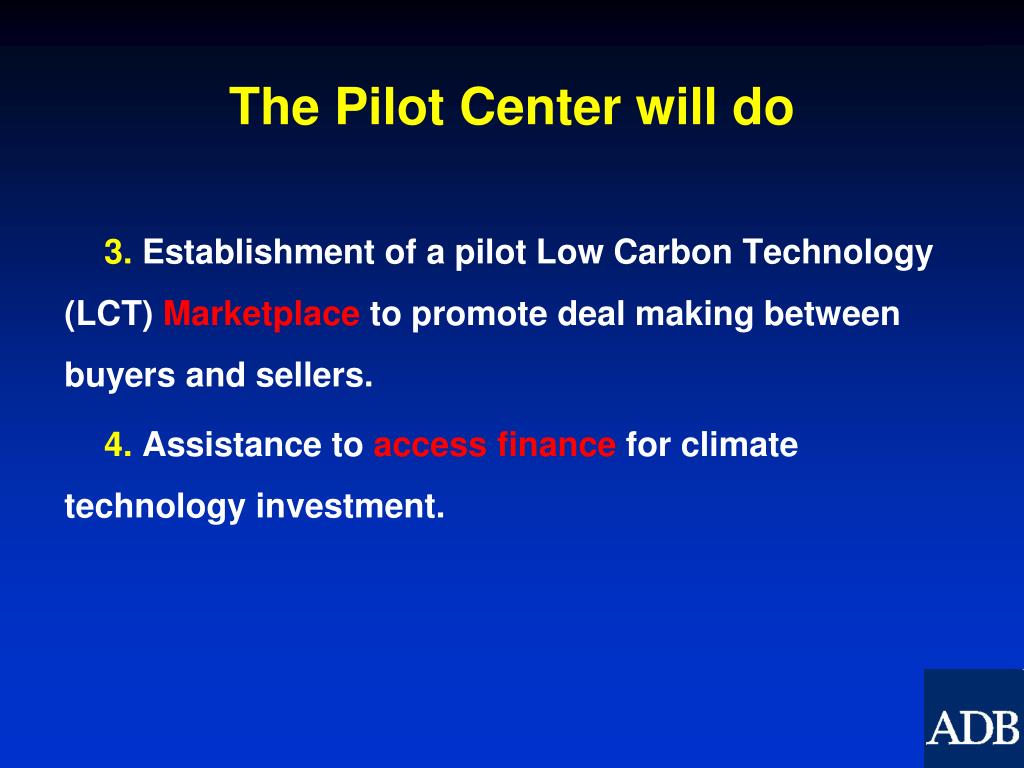 The Pilot Center will do

3. Establishment of a pilot Low Carbon Technology (LCT) Marketplace to promote deal making between buyers and sellers.

4. Assistance to access finance for climate technology investment.

ADB